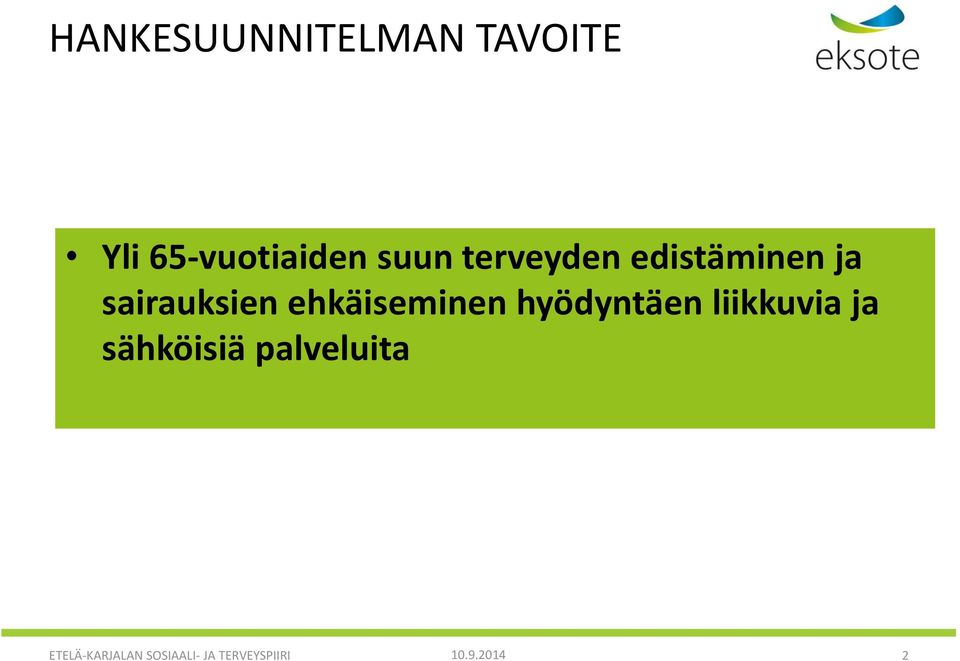 HANKESUUNNITELMAN TAVOITE

eksote

• Yli 65-vuotiaiden suun terveyden edistäminen ja sairauksien ehkäiseminen hyödyntäen liikkuvia ja sähköisiä palveluita

ETELÄ-KARJALAN SOSIAALI- JA TERVEYSPIIRI 10.9.2014 2